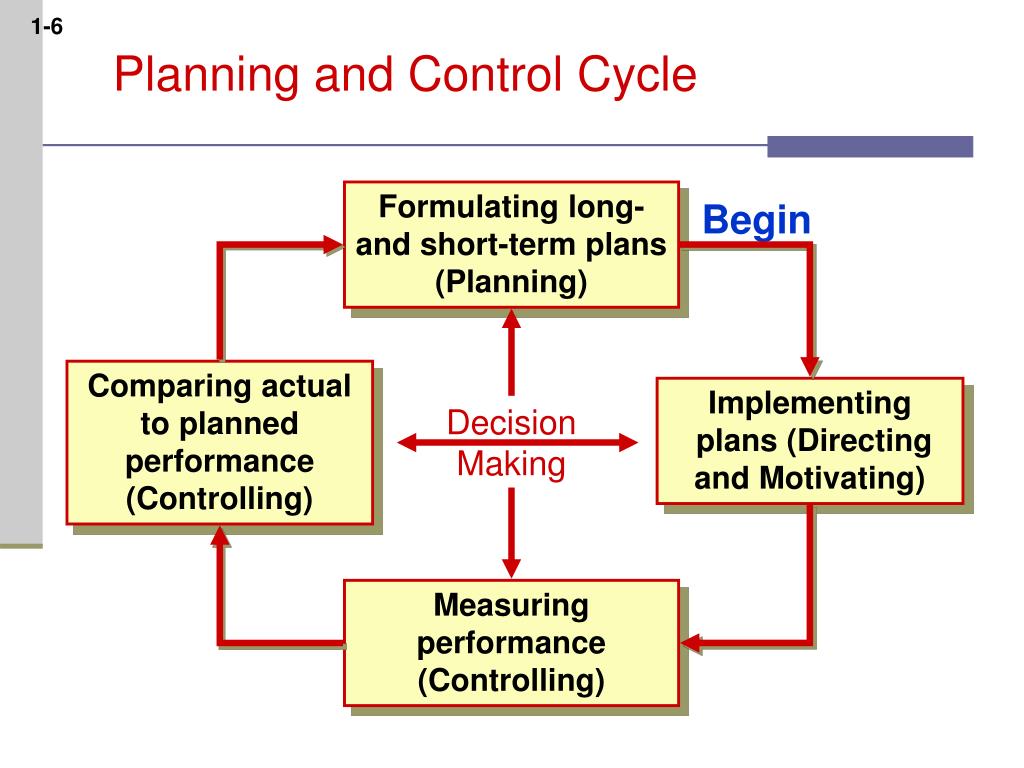 1-6

Planning and Control Cycle

Formulating long- and short-term plans (Planning)

Begin

Comparing actual to planned performance (Controlling)

Decision Making

Implementing plans (Directing and Motivating)

Measuring performance (Controlling)